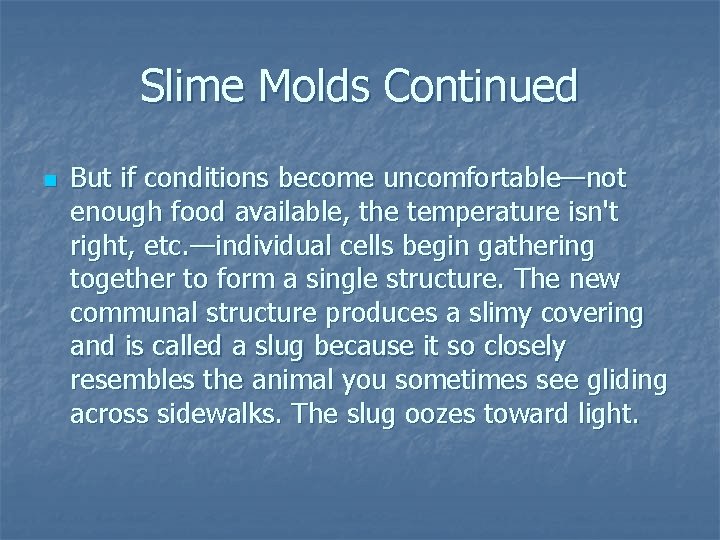 Slime Molds Continued

But if conditions become uncomfortable—not enough food available, the temperature isn't right, etc.—individual cells begin gathering together to form a single structure. The new communal structure produces a slimy covering and is called a slug because it so closely resembles the animal you sometimes see gliding across sidewalks. The slug oozes toward light.